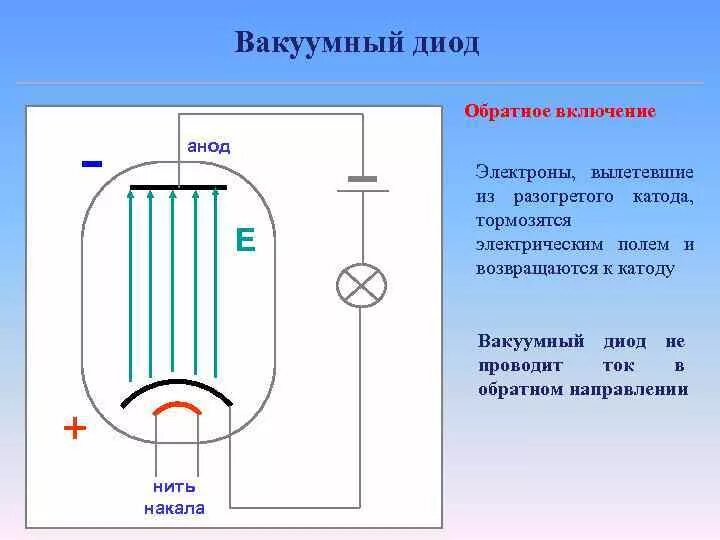 Вакуумный диод

анод

−

E

+

нить накала

Обратное включение

Электроны, вылетевшие из разогретого катода, тормозятся электрическим полем и возвращаются к катоду

Вакуумный диод не проводит ток в обратном направлении